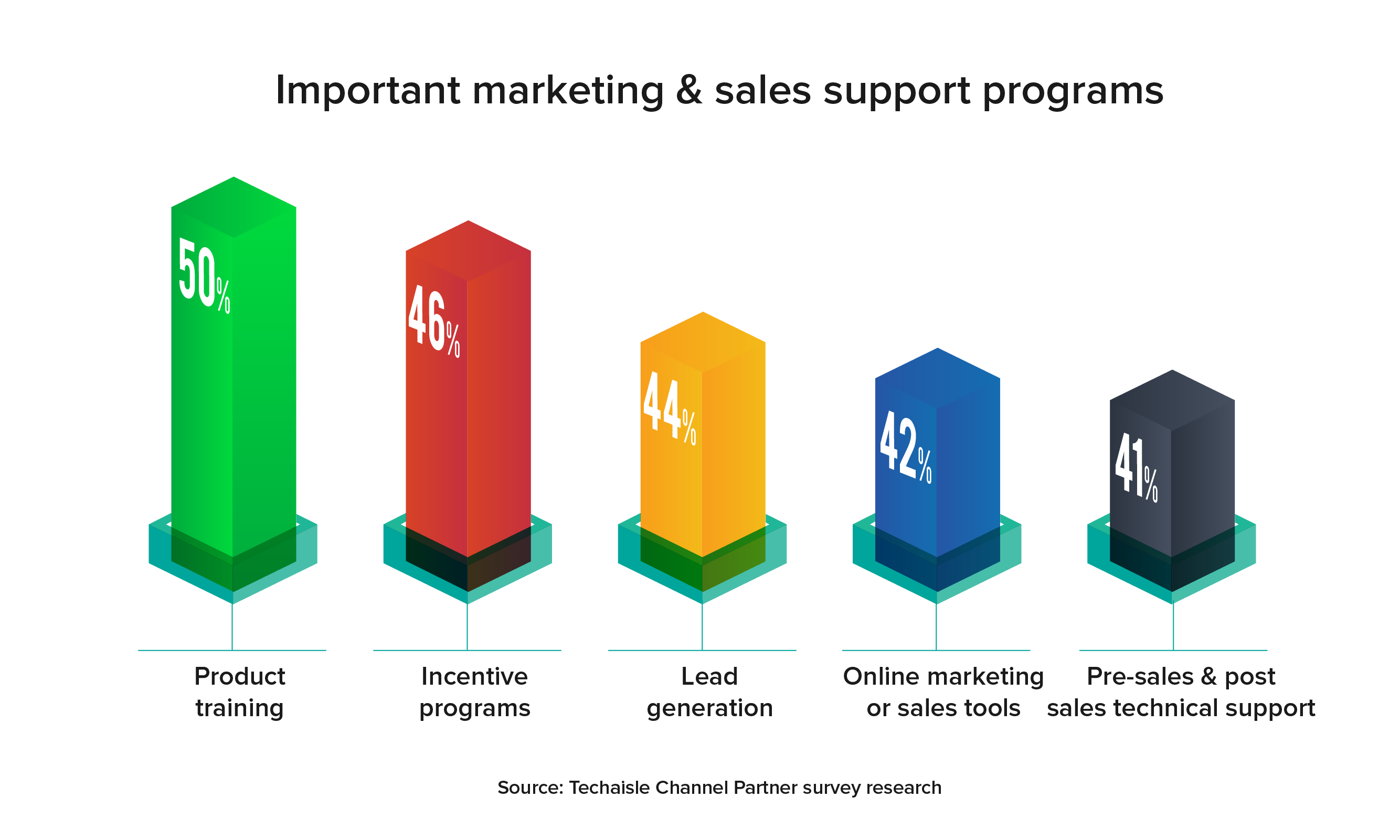 Important marketing & sales support programs

50%

46%

44%

42%

41%

Product training

Incentive programs

Lead generation

Online marketing or sales tools

Pre-sales & post sales technical support

Source: Techaisle Channel Partner survey research